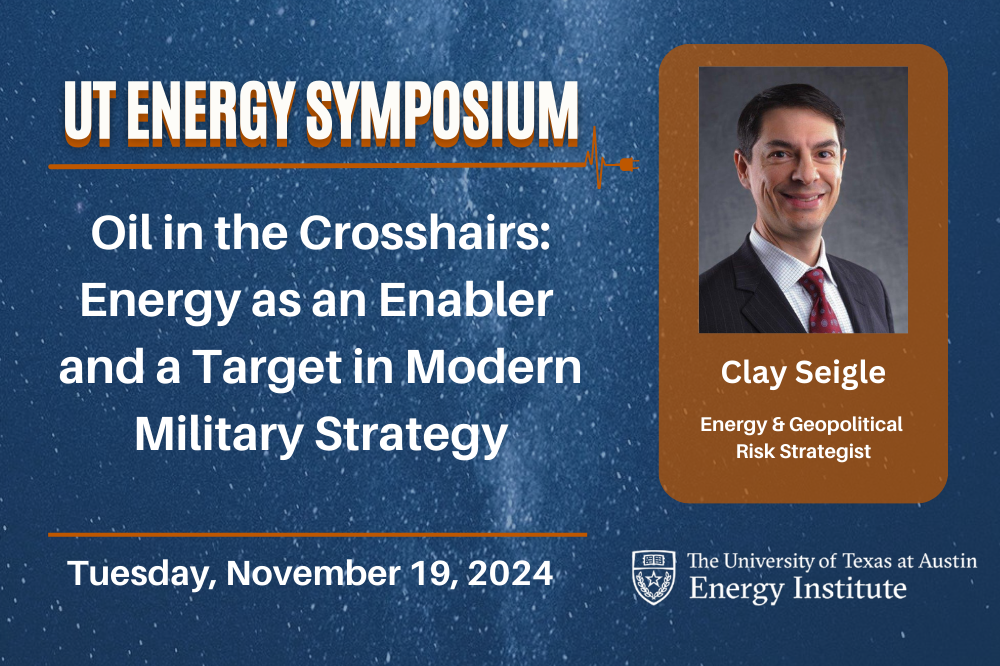 UT ENERGY SYMPOSIUM

Oil in the Crosshairs: Energy as an Enabler and a Target in Modern Military Strategy

Tuesday, November 19, 2024

Clay Seigle

Energy & Geopolitical Risk Strategist

The University of Texas at Austin
Energy Institute